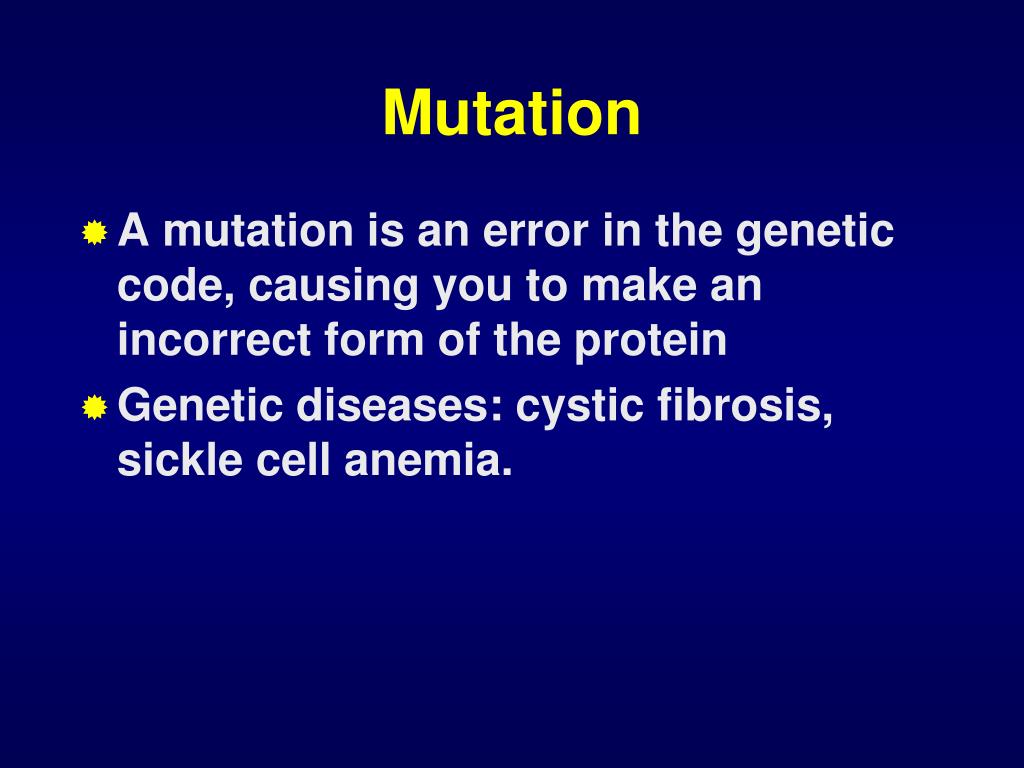 Mutation

A mutation is an error in the genetic code, causing you to make an incorrect form of the protein

Genetic diseases: cystic fibrosis, sickle cell anemia.